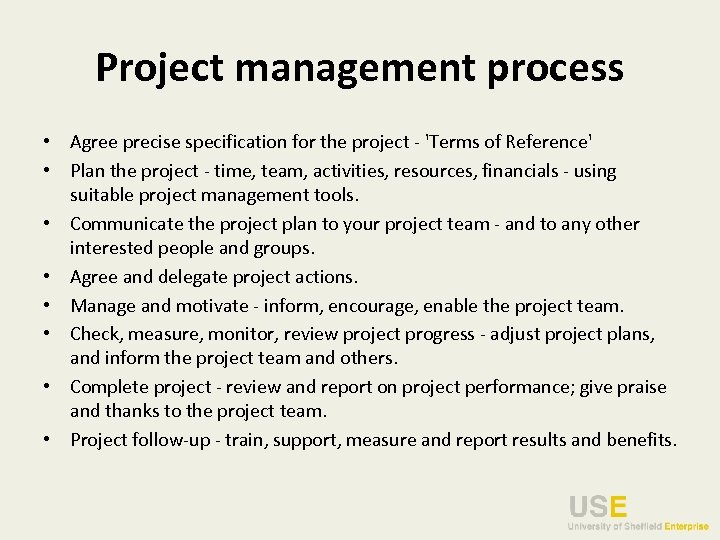 Project management process

• Agree precise specification for the project - 'Terms of Reference'
• Plan the project - time, team, activities, resources, financials - using suitable project management tools.
• Communicate the project plan to your project team - and to any other interested people and groups.
• Agree and delegate project actions.
• Manage and motivate - inform, encourage, enable the project team.
• Check, measure, monitor, review project progress - adjust project plans, and inform the project team and others.
• Complete project - review and report on project performance; give praise and thanks to the project team.
• Project follow-up - train, support, measure and report results and benefits.

USE
University of Sheffield Enterprise